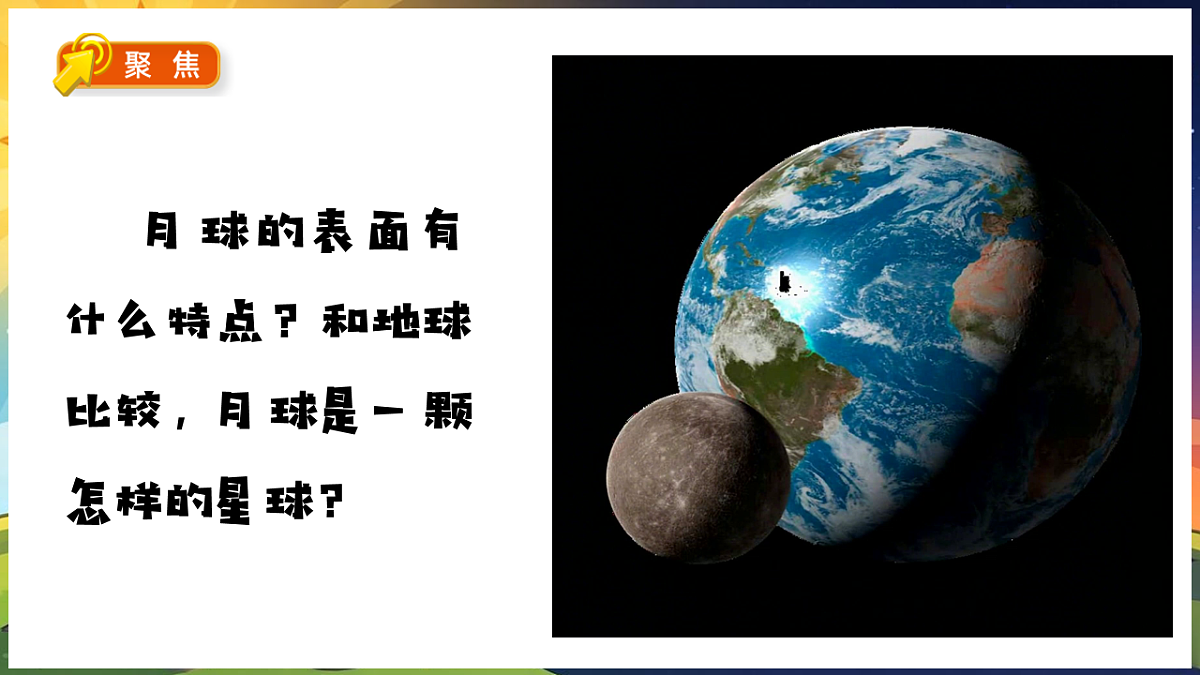 聚焦

月球的表面有什么特点？和地球比较，月球是一颗怎样的星球？